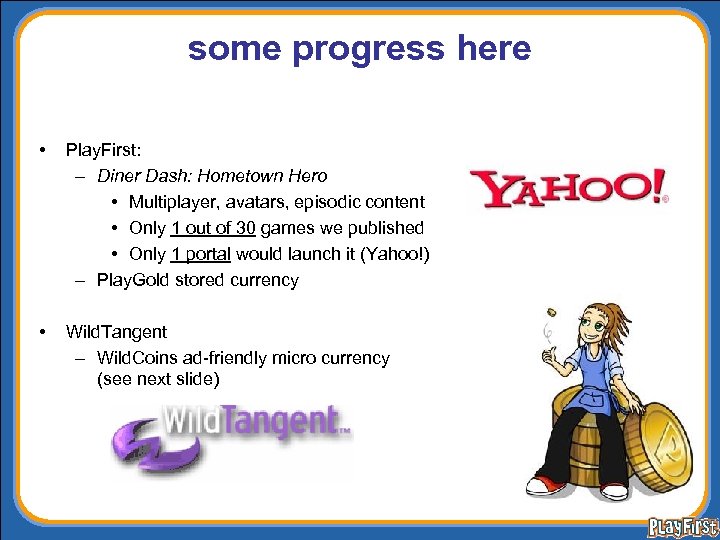 some progress here

• PlayFirst:
  – Diner Dash: Hometown Hero
    • Multiplayer, avatars, episodic content
    • Only 1 out of 30 games we published
    • Only 1 portal would launch it (Yahoo!)
  – PlayGold stored currency

• WildTangent
  – WildCoins ad-friendly micro currency (see next slide)

YAHOO!

WildTangent™

PlayFirst